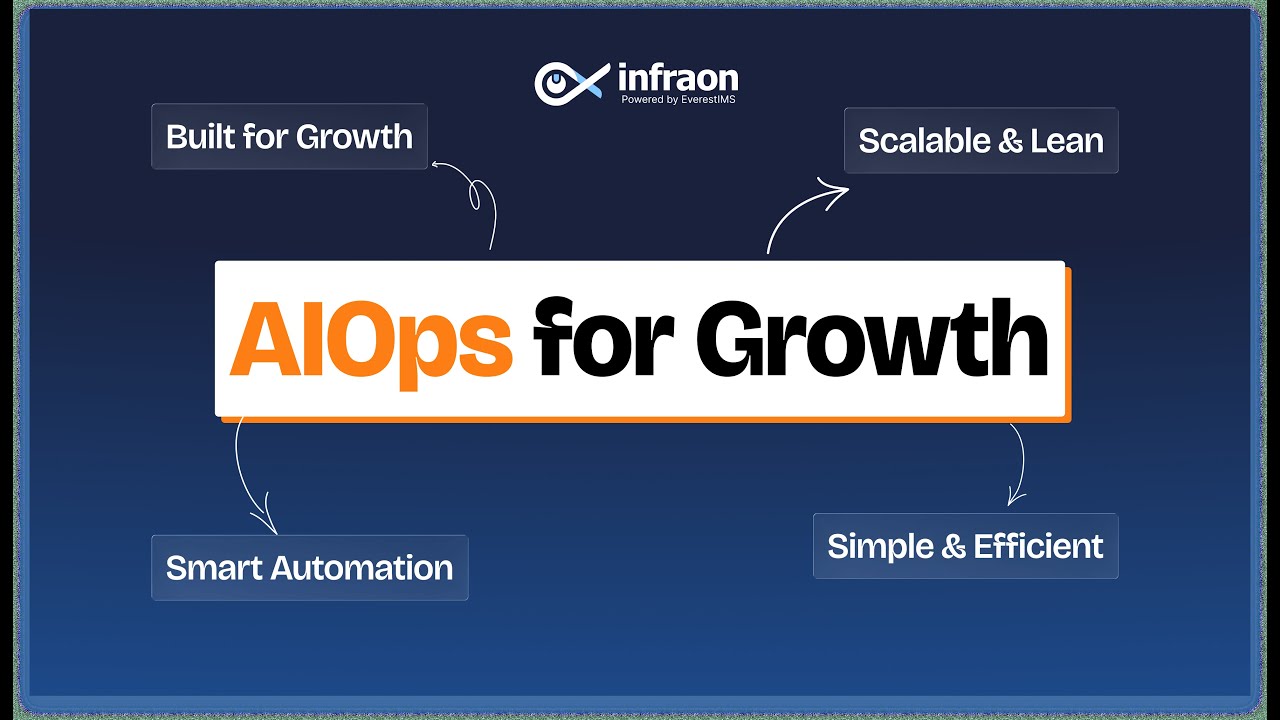 infraon
Powered by EverestIMS

Built for Growth

Scalable & Lean

AIOps for Growth

Smart Automation

Simple & Efficient